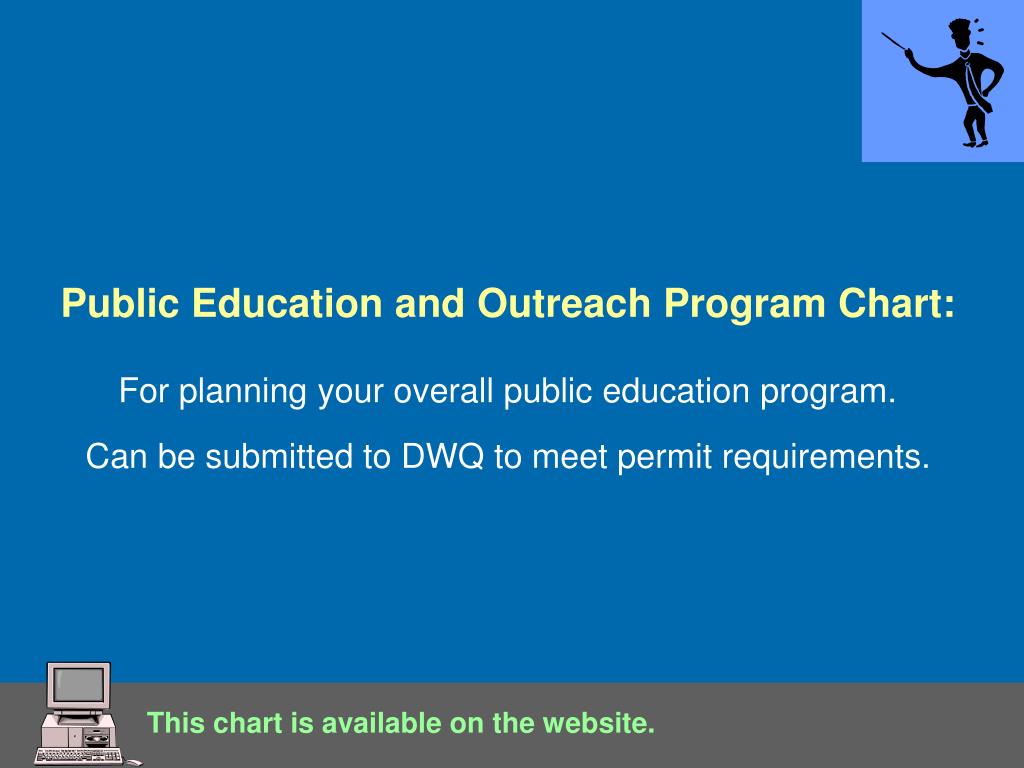 Public Education and Outreach Program Chart:

For planning your overall public education program.

Can be submitted to DWQ to meet permit requirements.

This chart is available on the website.